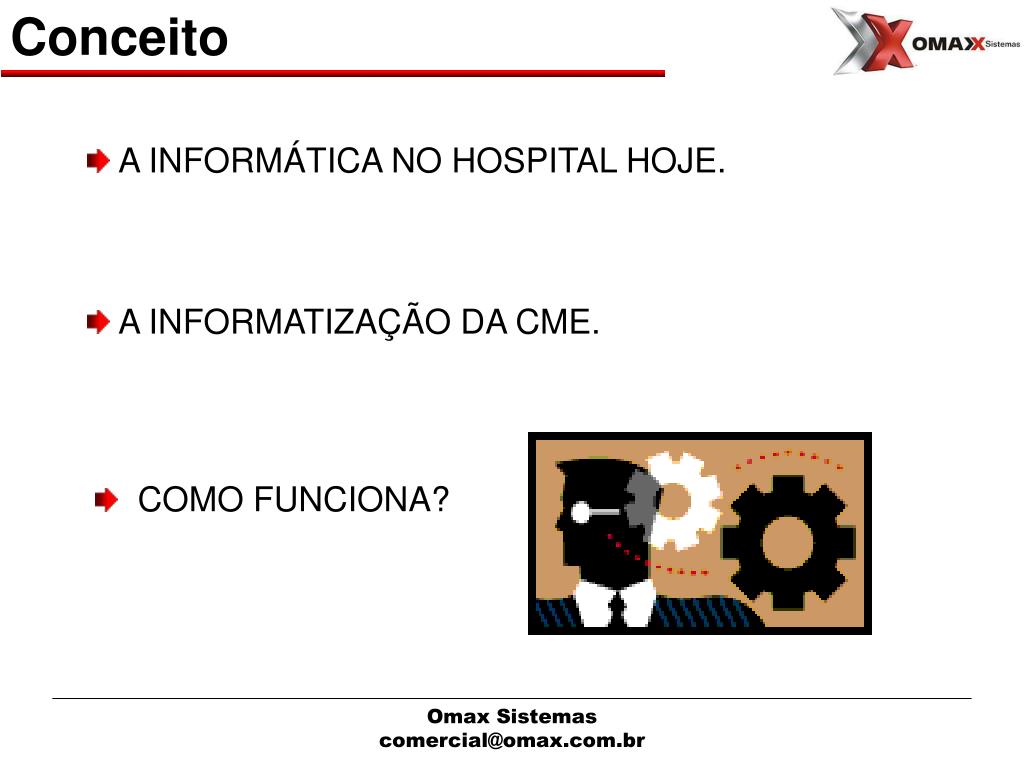 Conceito

OMAX Sistemas

A INFORMÁTICA NO HOSPITAL HOJE.

A INFORMATIZAÇÃO DA CME.

COMO FUNCIONA?

Omax Sistemas
comercial@omax.com.br